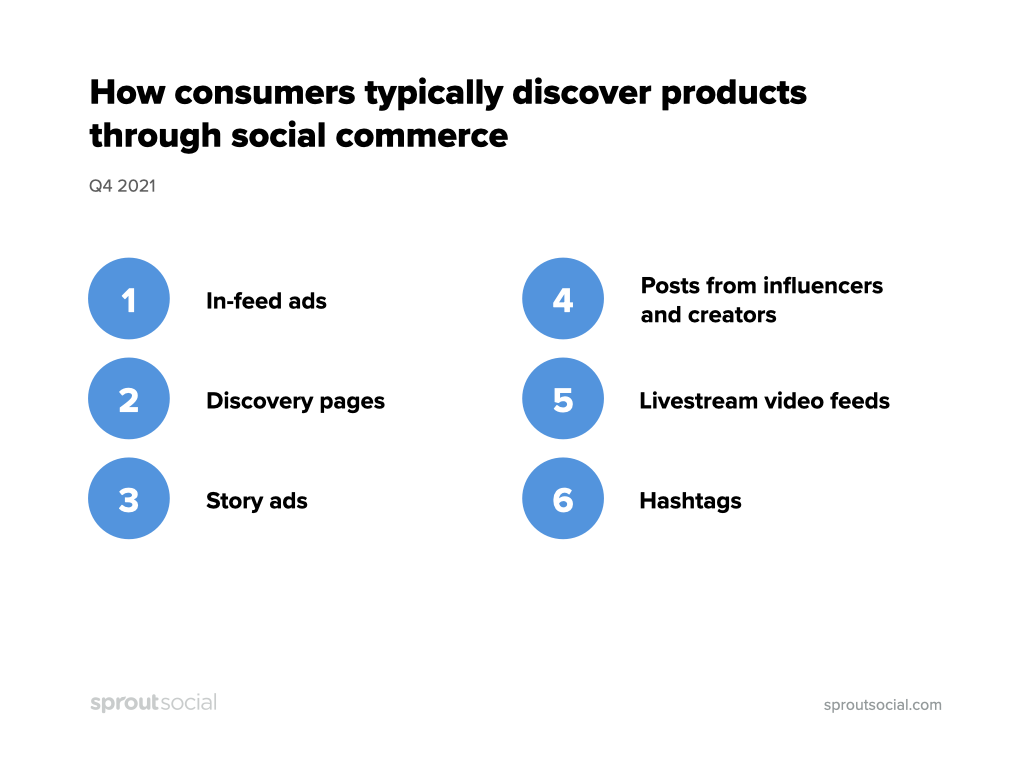 How consumers typically discover products through social commerce

Q4 2021

1 In-feed ads

2 Discovery pages

3 Story ads

4 Posts from influencers and creators

5 Livestream video feeds

6 Hashtags

sproutsocial

sproutsocial.com